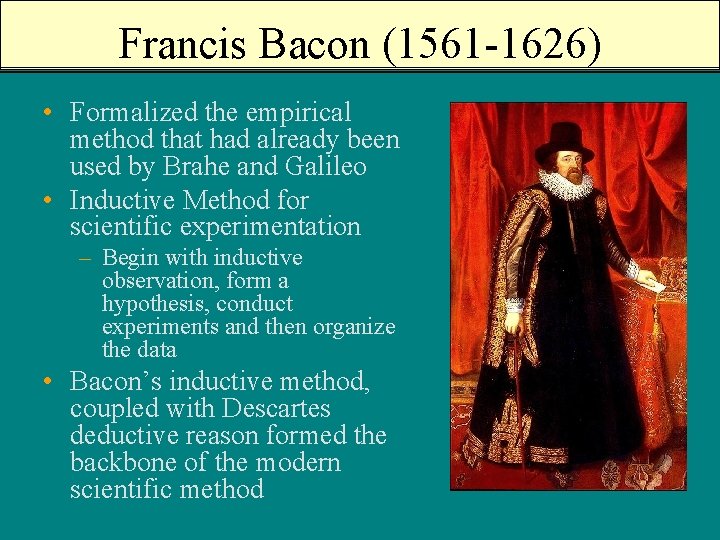 Francis Bacon (1561-1626)

• Formalized the empirical method that had already been used by Brahe and Galileo
• Inductive Method for scientific experimentation
– Begin with inductive observation, form a hypothesis, conduct experiments and then organize the data
• Bacon’s inductive method, coupled with Descartes deductive reason formed the backbone of the modern scientific method